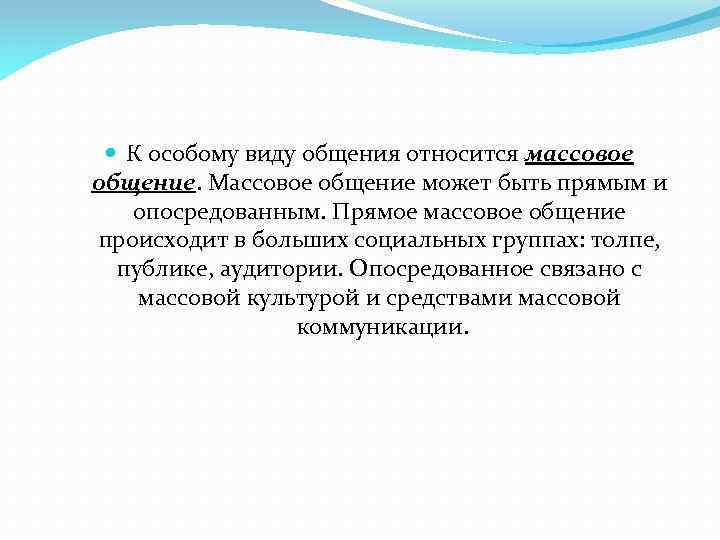 К особому виду общения относится массовое общение. Массовое общение может быть прямым и опосредованным. Прямое массовое общение происходит в больших социальных группах: толпе, публике, аудитории. Опосредованное связано с массовой культурой и средствами массовой коммуникации.